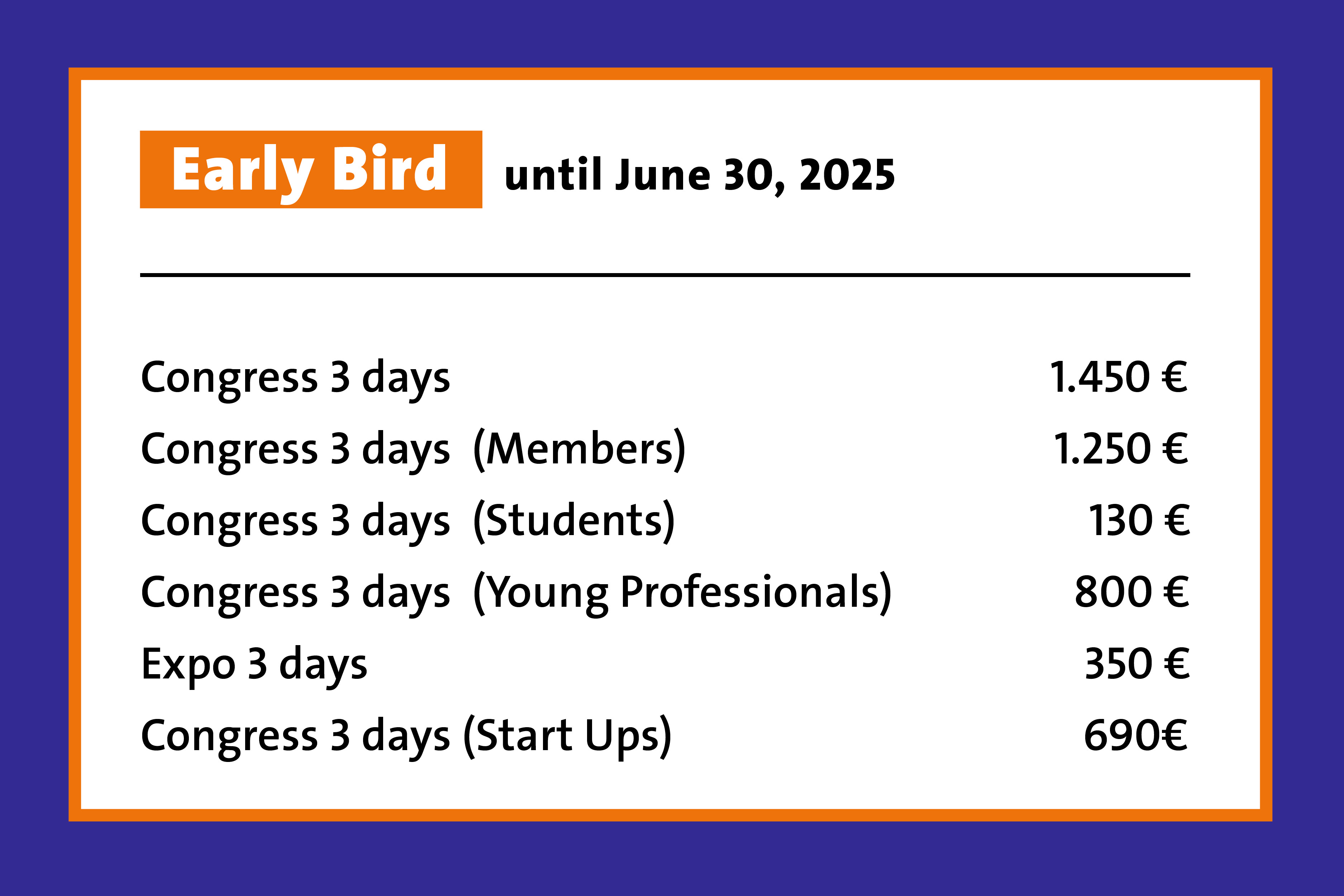 Early Bird until June 30, 2025

| | |
|---|---|
| Congress 3 days | 1.450 € |
| Congress 3 days (Members) | 1.250 € |
| Congress 3 days (Students) | 130 € |
| Congress 3 days (Young Professionals) | 800 € |
| Expo 3 days | 350 € |
| Congress 3 days (Start Ups) | 690€ |